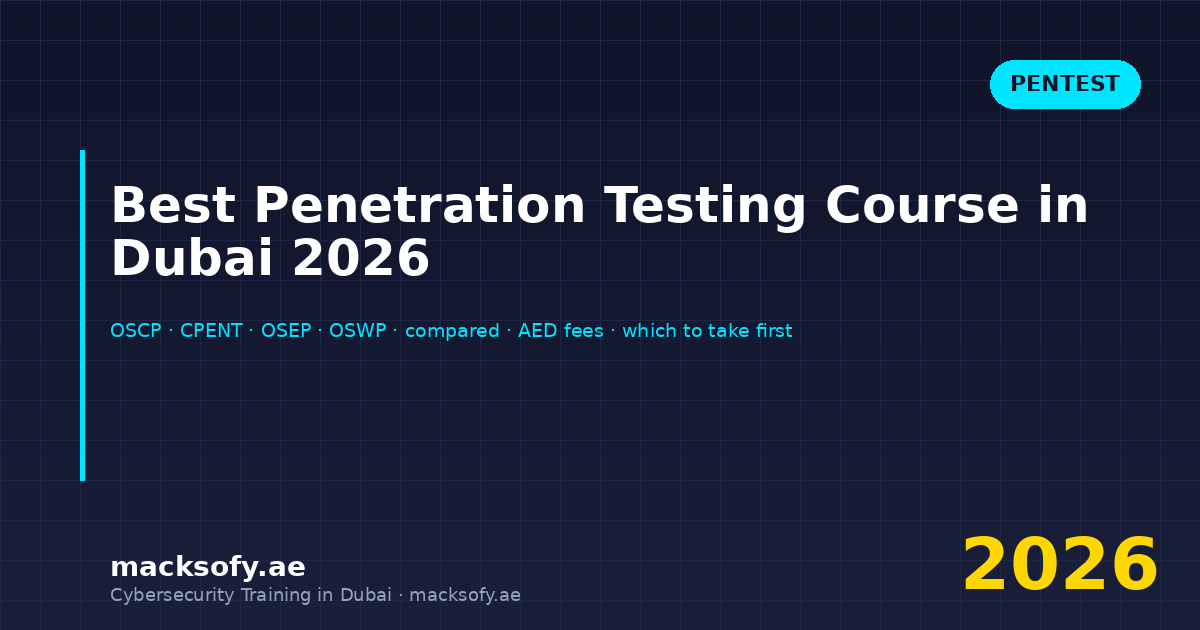 PENTEST

Best Penetration Testing Course in Dubai 2026

OSCP · CPENT · OSEP · OSWP · compared · AED fees · which to take first

macksofy.ae
Cybersecurity Training in Dubai · macksofy.ae

2026